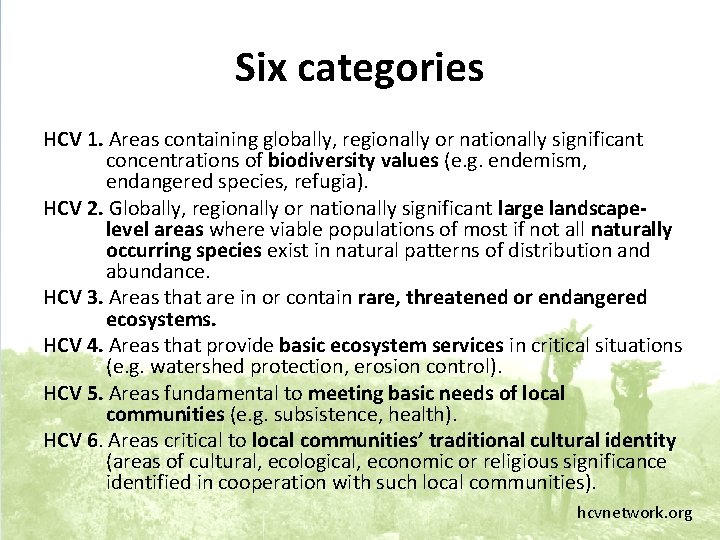 Six categories

HCV 1. Areas containing globally, regionally or nationally significant concentrations of biodiversity values (e.g. endemism, endangered species, refugia).

HCV 2. Globally, regionally or nationally significant large landscape-level areas where viable populations of most if not all naturally occurring species exist in natural patterns of distribution and abundance.

HCV 3. Areas that are in or contain rare, threatened or endangered ecosystems.

HCV 4. Areas that provide basic ecosystem services in critical situations (e.g. watershed protection, erosion control).

HCV 5. Areas fundamental to meeting basic needs of local communities (e.g. subsistence, health).

HCV 6. Areas critical to local communities' traditional cultural identity (areas of cultural, ecological, economic or religious significance identified in cooperation with such local communities).

hcvnetwork.org